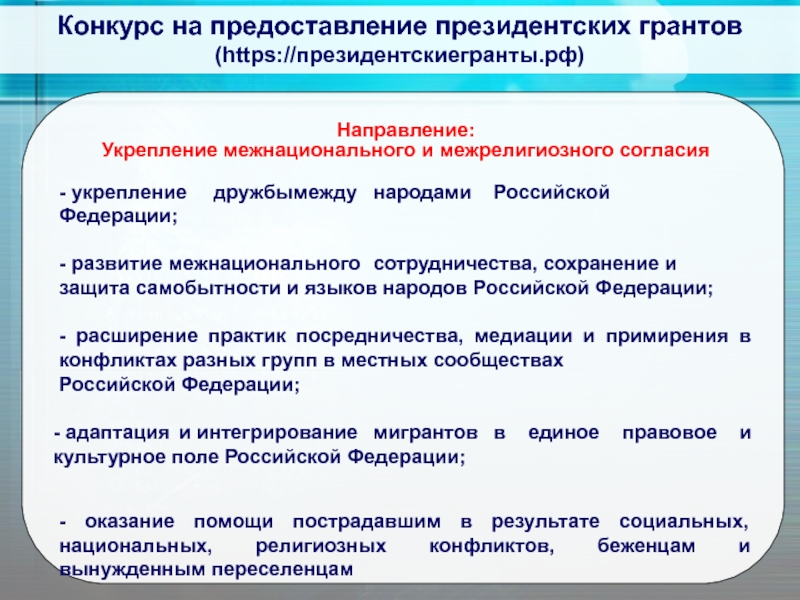 Конкурс на предоставление президентских грантов
(https://президентскиегранты.рф)

Направление:
Укрепление межнационального и межрелигиозного согласия

- укрепление дружбымежду народами Российской Федерации;

- развитие межнационального сотрудничества, сохранение и защита самобытности и языков народов Российской Федерации;

- расширение практик посредничества, медиации и примирения в конфликтах разных групп в местных сообществах Российской Федерации;

- адаптация и интегрирование мигрантов в единое правовое и культурное поле Российской Федерации;

- оказание помощи пострадавшим в результате социальных, национальных, религиозных конфликтов, беженцам и вынужденным переселенцам